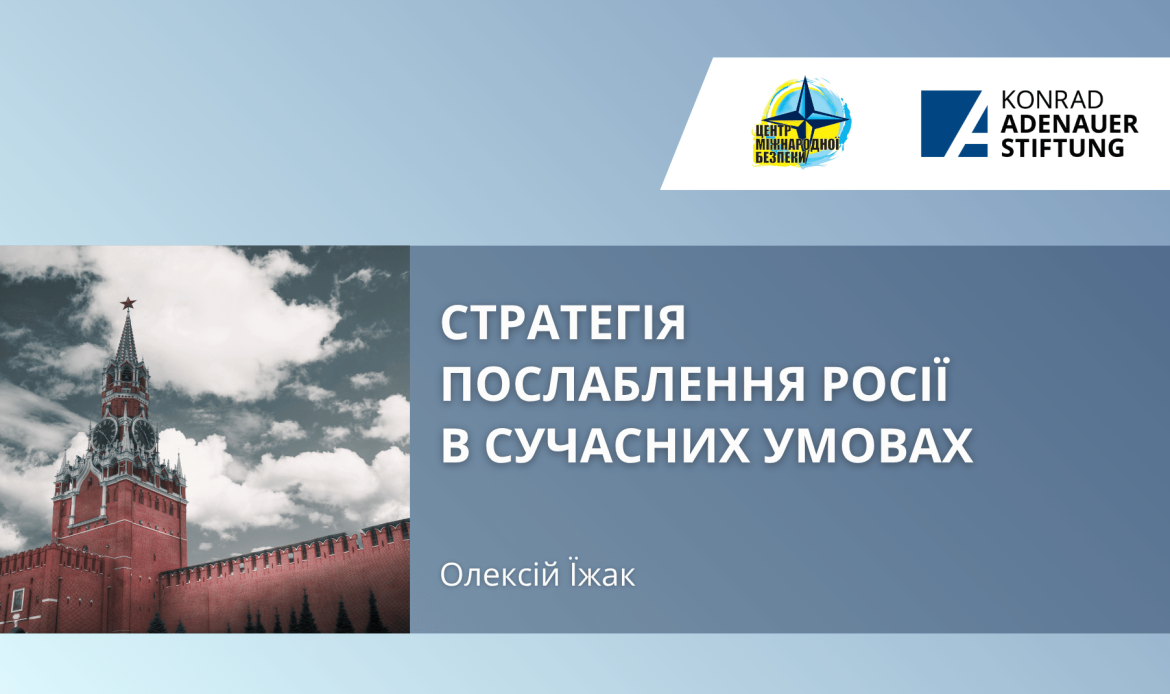 ЦЕНТР МІЖНАРОДНОЇ БЕЗПЕКИ

KONRAD ADENAUER STIFTUNG

СТРАТЕГІЯ ПОСЛАБЛЕННЯ РОСІЇ В СУЧАСНИХ УМОВАХ

Олексій Їжак